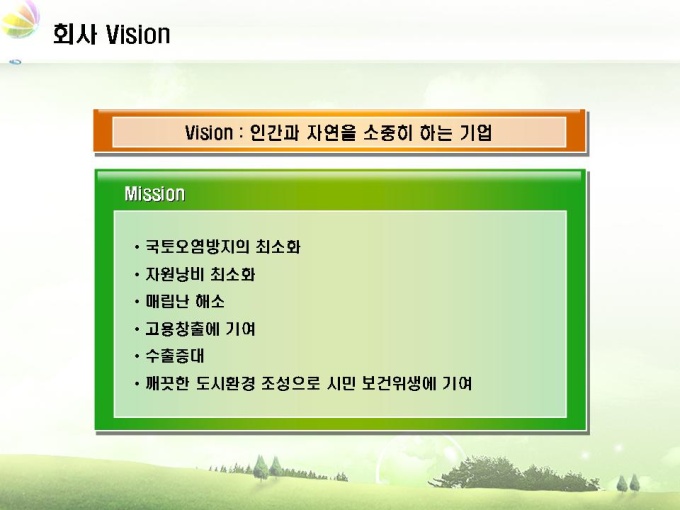 회사 Vision

Vision : 인간과 자연을 소중히 하는 기업

Mission

• 국토오염방지의 최소화
• 자원낭비 최소화
• 매립난 해소
• 고용창출에 기여
• 수출증대
• 깨끗한 도시환경 조성으로 시민 보건위생에 기여